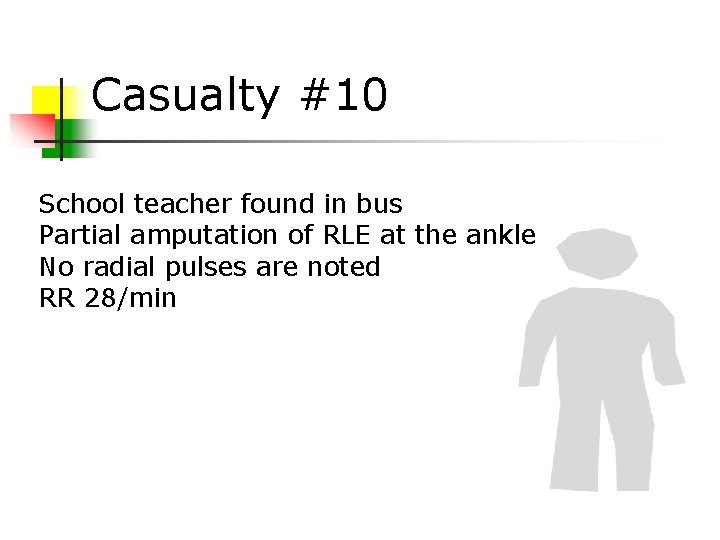 Casualty #10

School teacher found in bus
Partial amputation of RLE at the ankle
No radial pulses are noted
RR 28/min